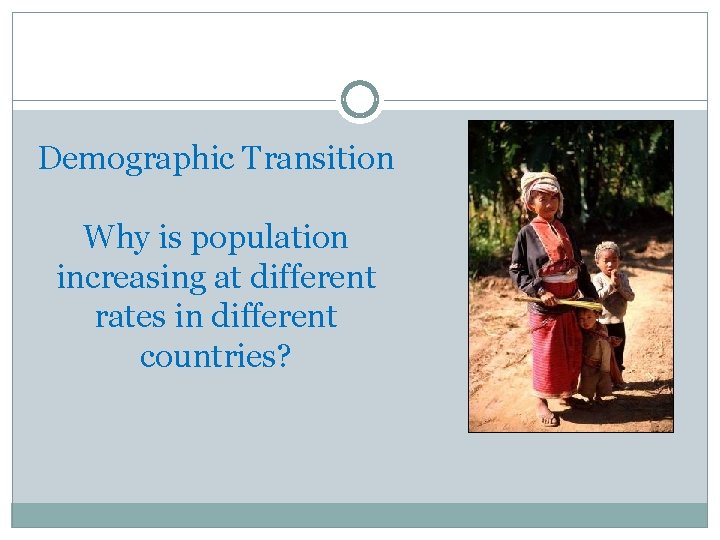 Demographic Transition

Why is population increasing at different rates in different countries?